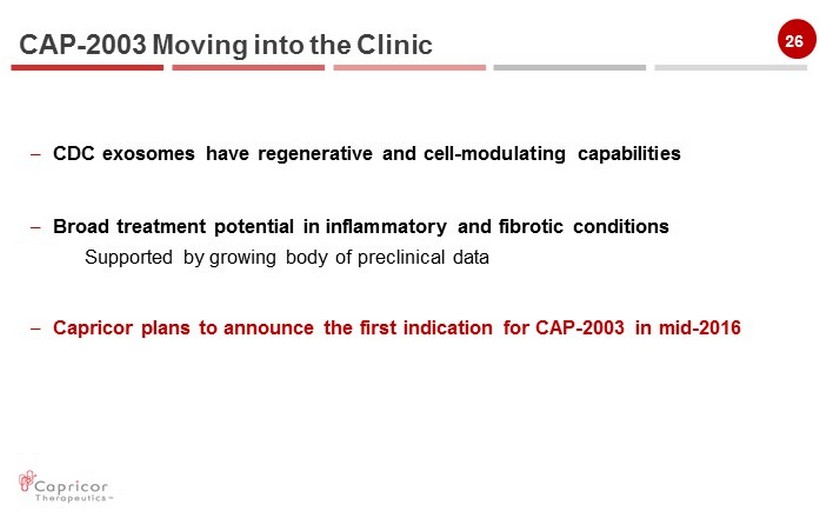 CAP-2003 Moving into the Clinic

26

– CDC exosomes have regenerative and cell-modulating capabilities

– Broad treatment potential in inflammatory and fibrotic conditions
Supported by growing body of preclinical data

– Capricor plans to announce the first indication for CAP-2003 in mid-2016

Capricor
Therapeutics™